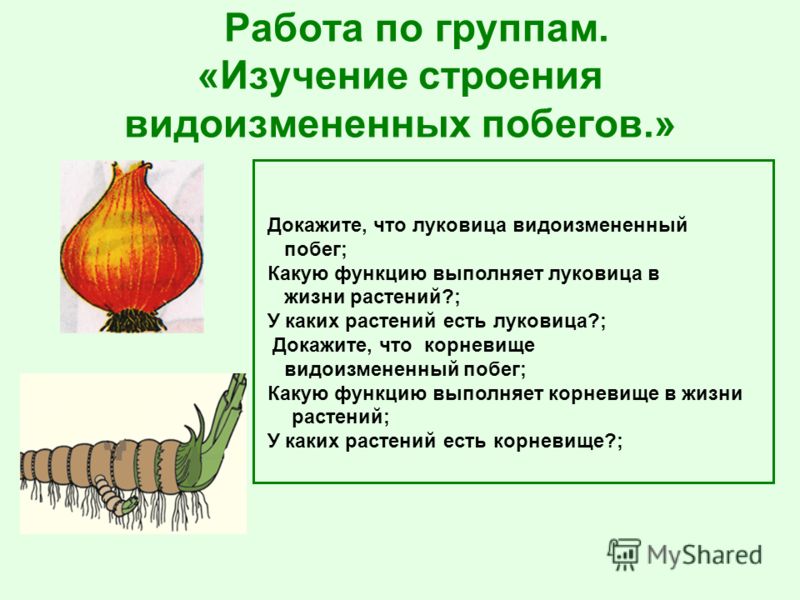 Работа по группам.
«Изучение строения видоизмененных побегов.»

Докажите, что луковица видоизмененный побег;
Какую функцию выполняет луковица в жизни растений?;
У каких растений есть луковица?;
Докажите, что корневище видоизмененный побег;
Какую функцию выполняет корневище в жизни растений;
У каких растений есть корневище?;

MyShared